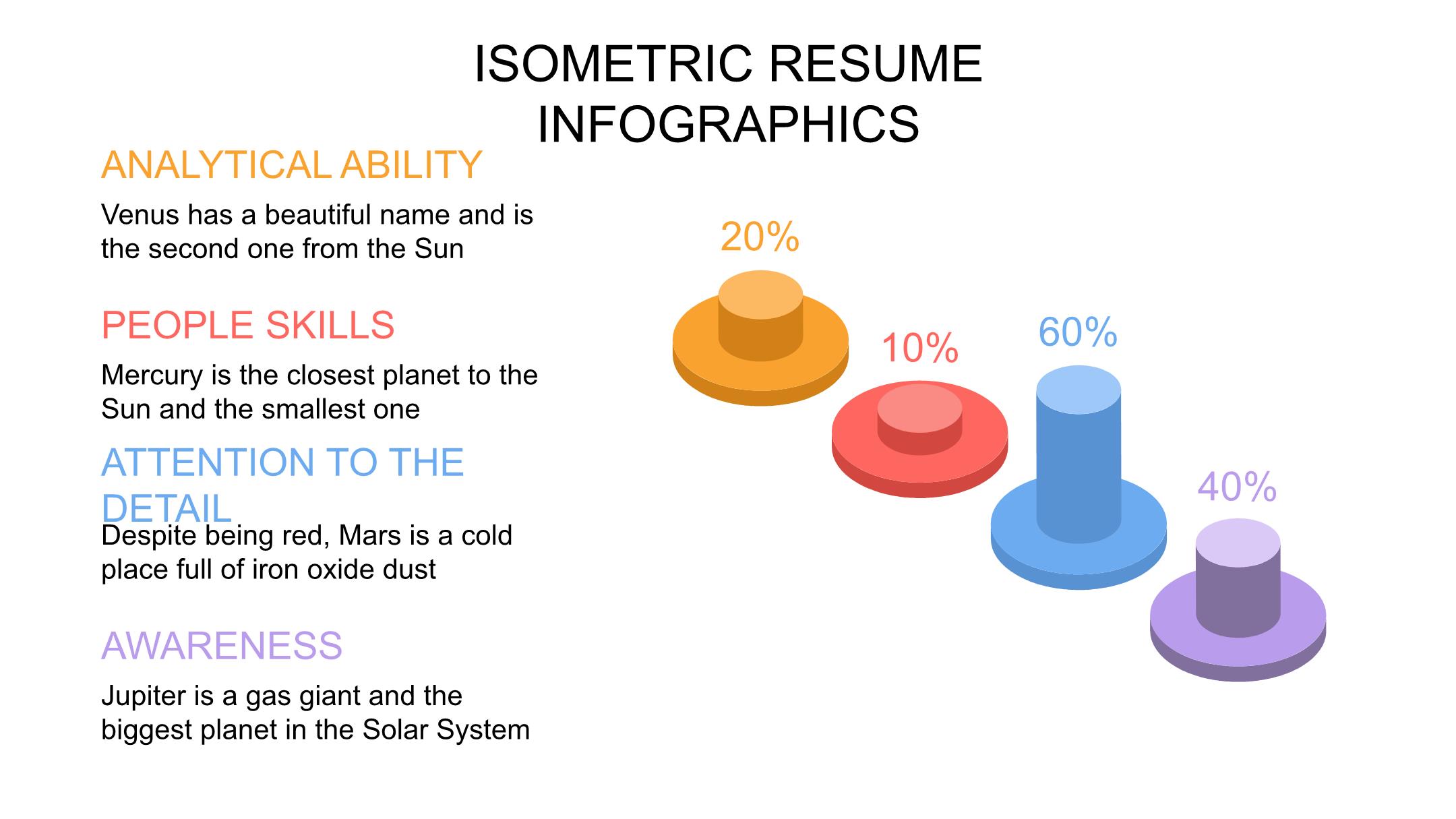 ISOMETRIC RESUME INFOGRAPHICS

ANALYTICAL ABILITY

Venus has a beautiful name and is the second one from the Sun

PEOPLE SKILLS

Mercury is the closest planet to the Sun and the smallest one

ATTENTION TO THE DETAIL

Despite being red, Mars is a cold place full of iron oxide dust

AWARENESS

Jupiter is a gas giant and the biggest planet in the Solar System

20%

10%

60%

40%